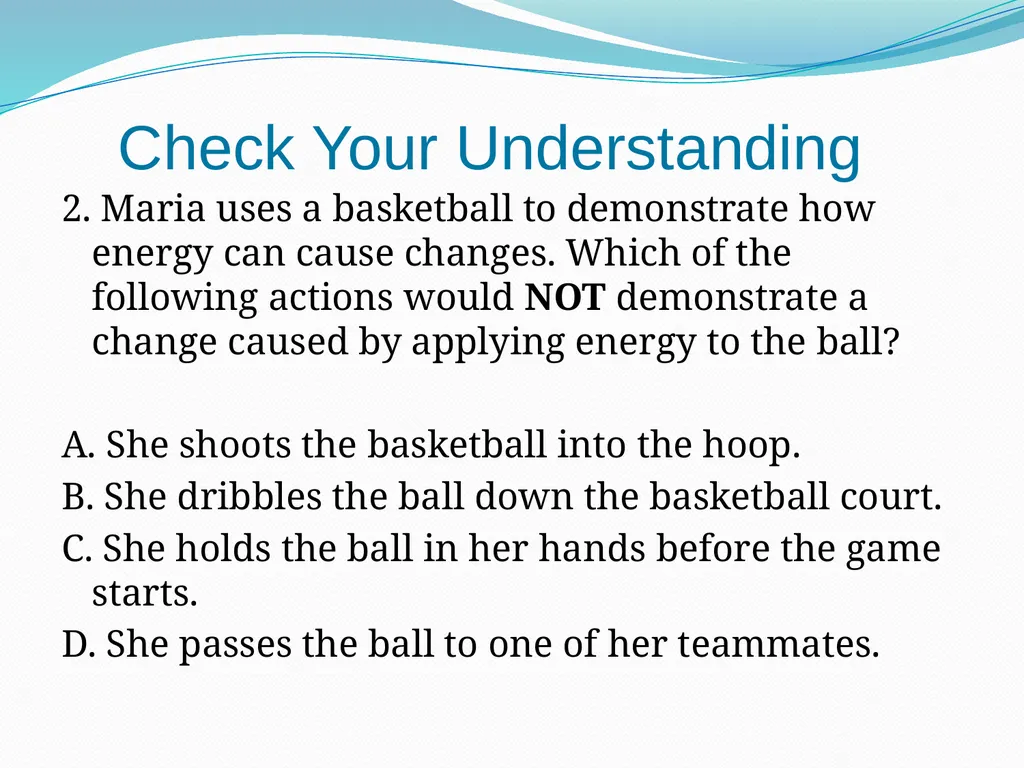 Check Your Understanding

2. Maria uses a basketball to demonstrate how energy can cause changes. Which of the following actions would NOT demonstrate a change caused by applying energy to the ball?

A. She shoots the basketball into the hoop.
B. She dribbles the ball down the basketball court.
C. She holds the ball in her hands before the game starts.
D. She passes the ball to one of her teammates.